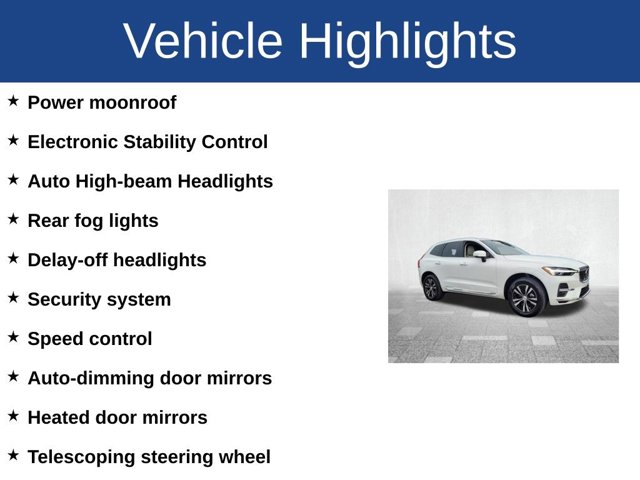 Vehicle Highlights

★ Power moonroof

★ Electronic Stability Control

★ Auto High-beam Headlights

★ Rear fog lights

★ Delay-off headlights

★ Security system

★ Speed control

★ Auto-dimming door mirrors

★ Heated door mirrors

★ Telescoping steering wheel